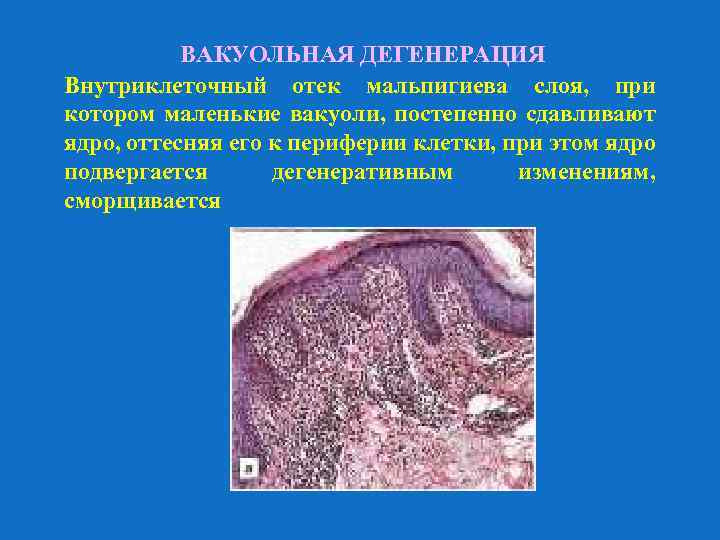 ВАКУОЛЬНАЯ ДЕГЕНЕРАЦИЯ

Внутриклеточный отек мальпигиева слоя, при котором маленькие вакуоли, постепенно сдавливают ядро, оттесняя его к периферии клетки, при этом ядро подвергается дегенеративным изменениям, сморщивается

а